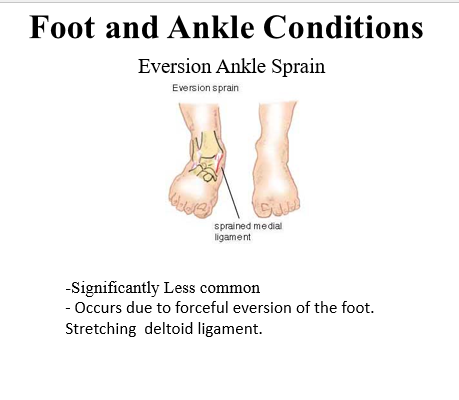 Foot and Ankle Conditions

Eversion Ankle Sprain

Eversion sprain

sprained medial ligament

-Significantly Less common
- Occurs due to forceful eversion of the foot.
Stretching deltoid ligament.